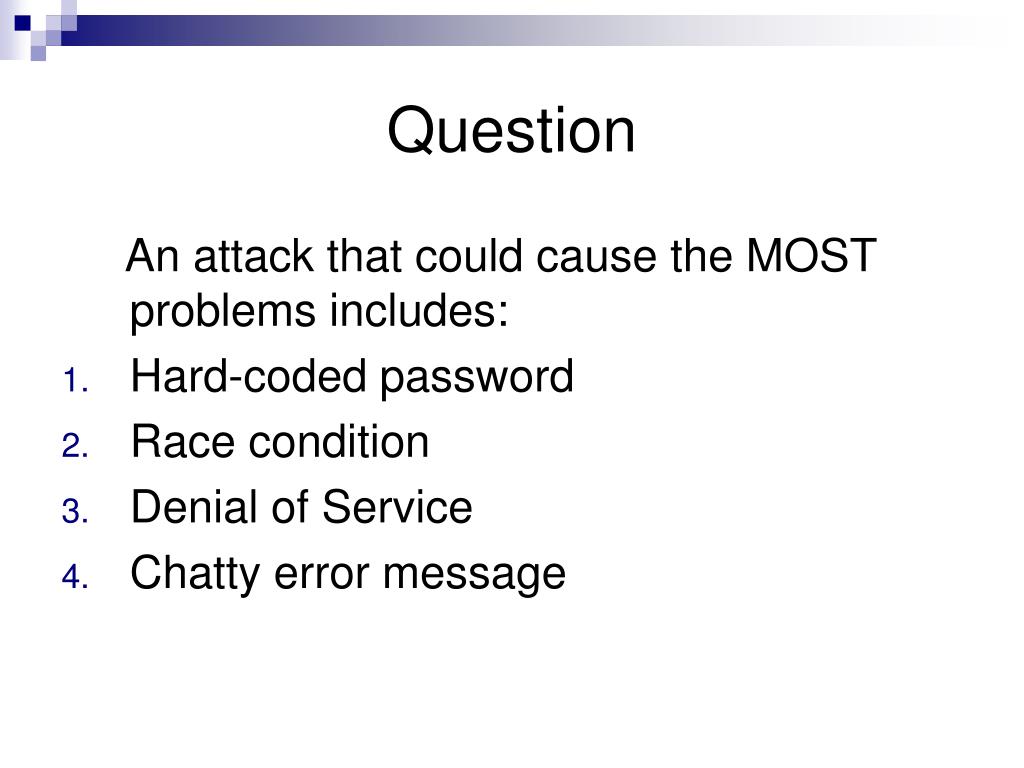 Question

An attack that could cause the MOST problems includes:

1. Hard-coded password
2. Race condition
3. Denial of Service
4. Chatty error message